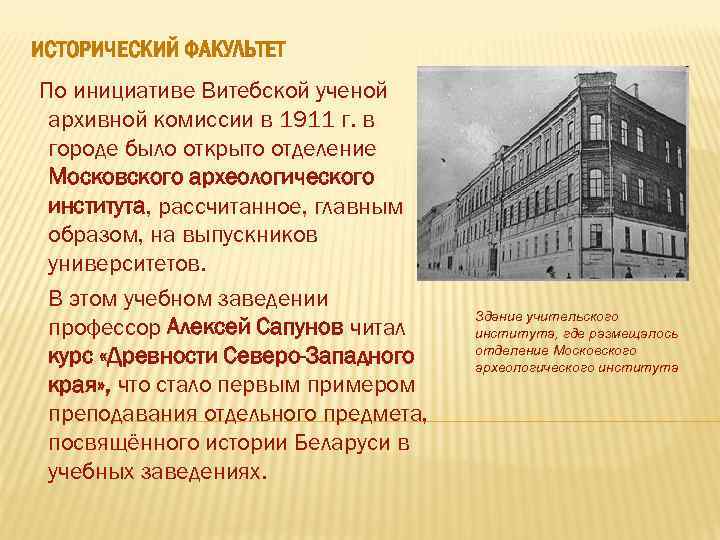 ИСТОРИЧЕСКИЙ ФАКУЛЬТЕТ

По инициативе Витебской ученой архивной комиссии в 1911 г. в городе было открыто отделение Московского археологического института, рассчитанное, главным образом, на выпускников университетов.

В этом учебном заведении профессор Алексей Сапунов читал курс «Древности Северо-Западного края», что стало первым примером преподавания отдельного предмета, посвящённого истории Беларуси в учебных заведениях.

Здание учительского института, где размещалось отделение Московского археологического института